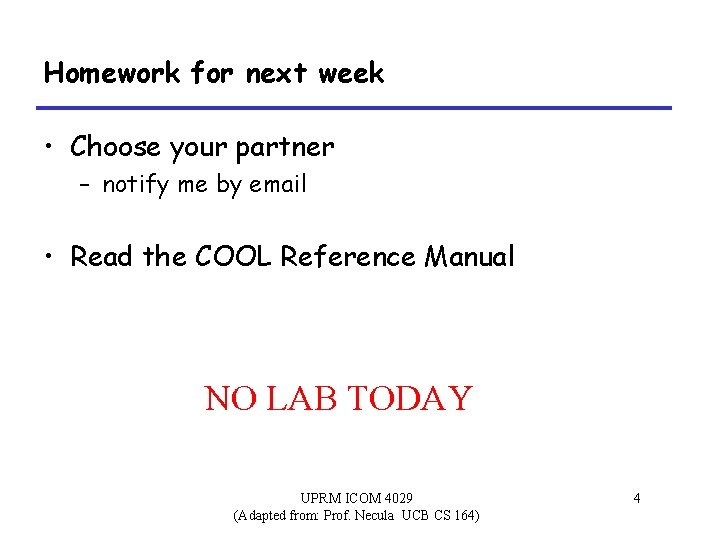 Homework for next week

• Choose your partner
– notify me by email

• Read the COOL Reference Manual

NO LAB TODAY

UPRM ICOM 4029
(Adapted from: Prof. Necula UCB CS 164)

4